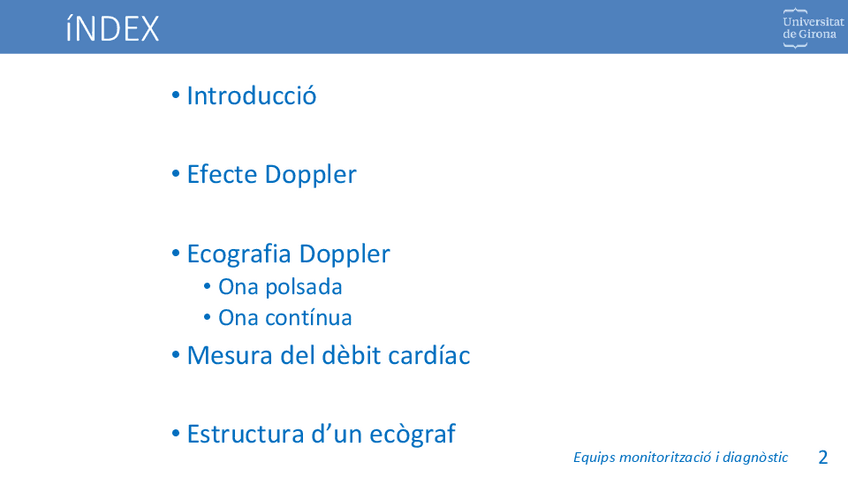 íNDEX

Universitat de Girona

• Introducció

• Efecte Doppler

• Ecografia Doppler
  • Ona polsada
  • Ona contínua

• Mesura del dèbit cardíac

• Estructura d’un ecògraf

Equips monitorització i diagnòstic 2